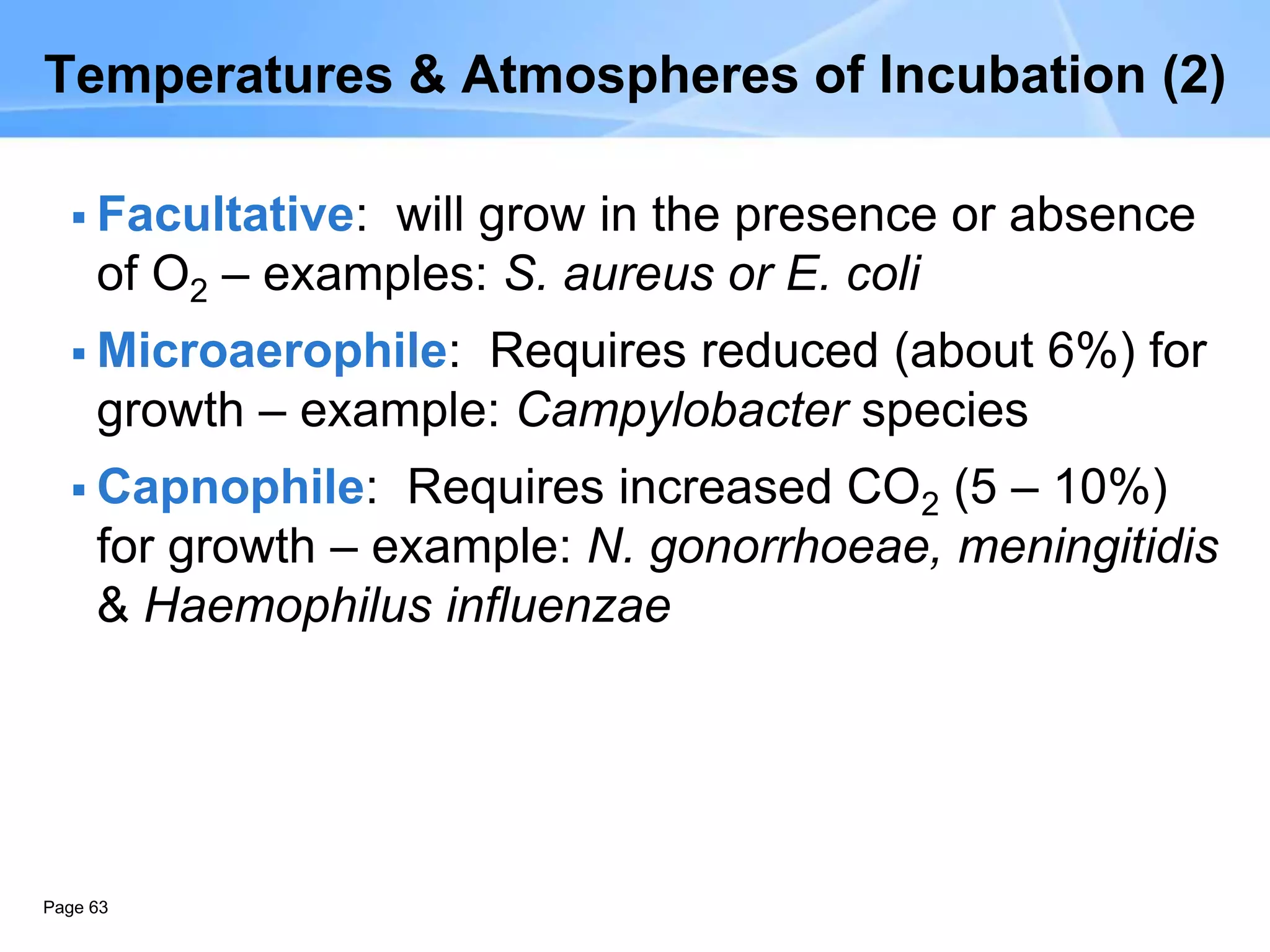 Temperatures & Atmospheres of Incubation (2)

▪ Facultative: will grow in the presence or absence of $O_2$ – examples: S. aureus or E. coli

▪ Microaerophile: Requires reduced (about 6%) for growth – example: Campylobacter species

▪ Capnophile: Requires increased $CO_2$ (5 – 10%) for growth – example: N. gonorrhoeae, meningitidis & Haemophilus influenzae

Page 63